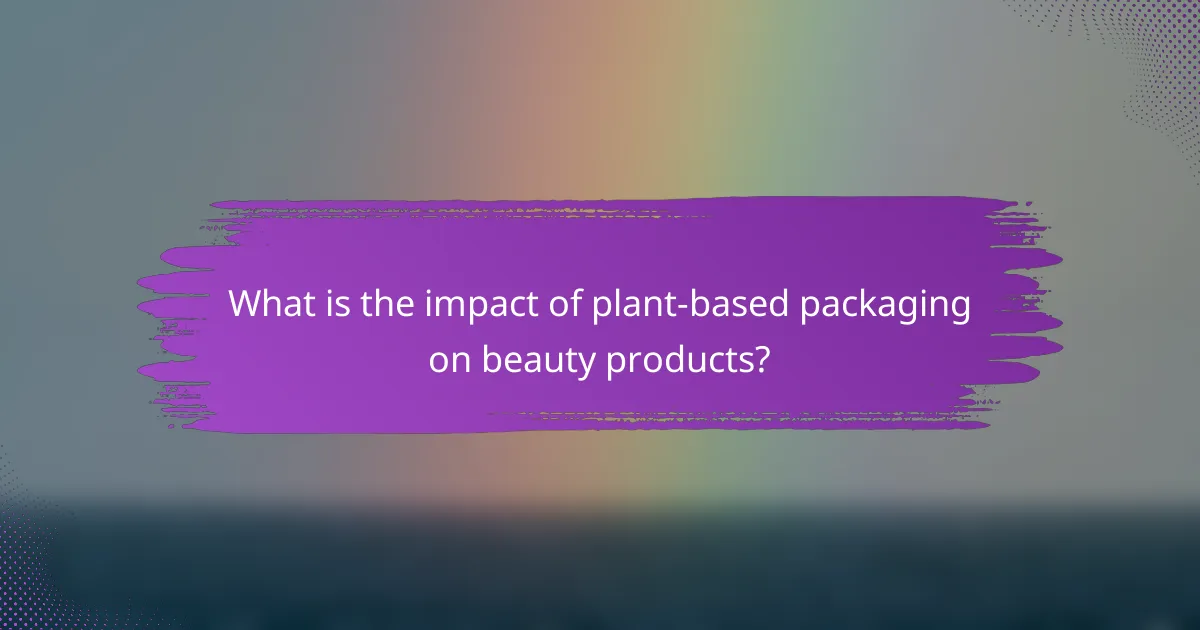 What is the impact of plant-based packaging on beauty products?